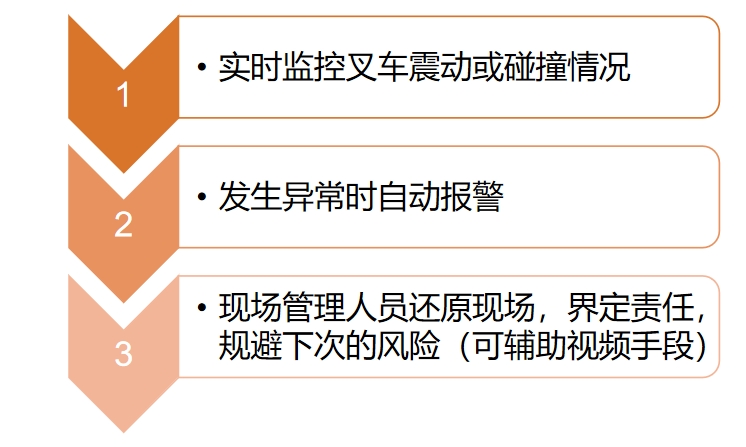 1

• 实时监控叉车震动或碰撞情况

2

• 发生异常时自动报警

3

• 现场管理人员还原现场，界定责任，规避下次的风险（可辅助视频手段）